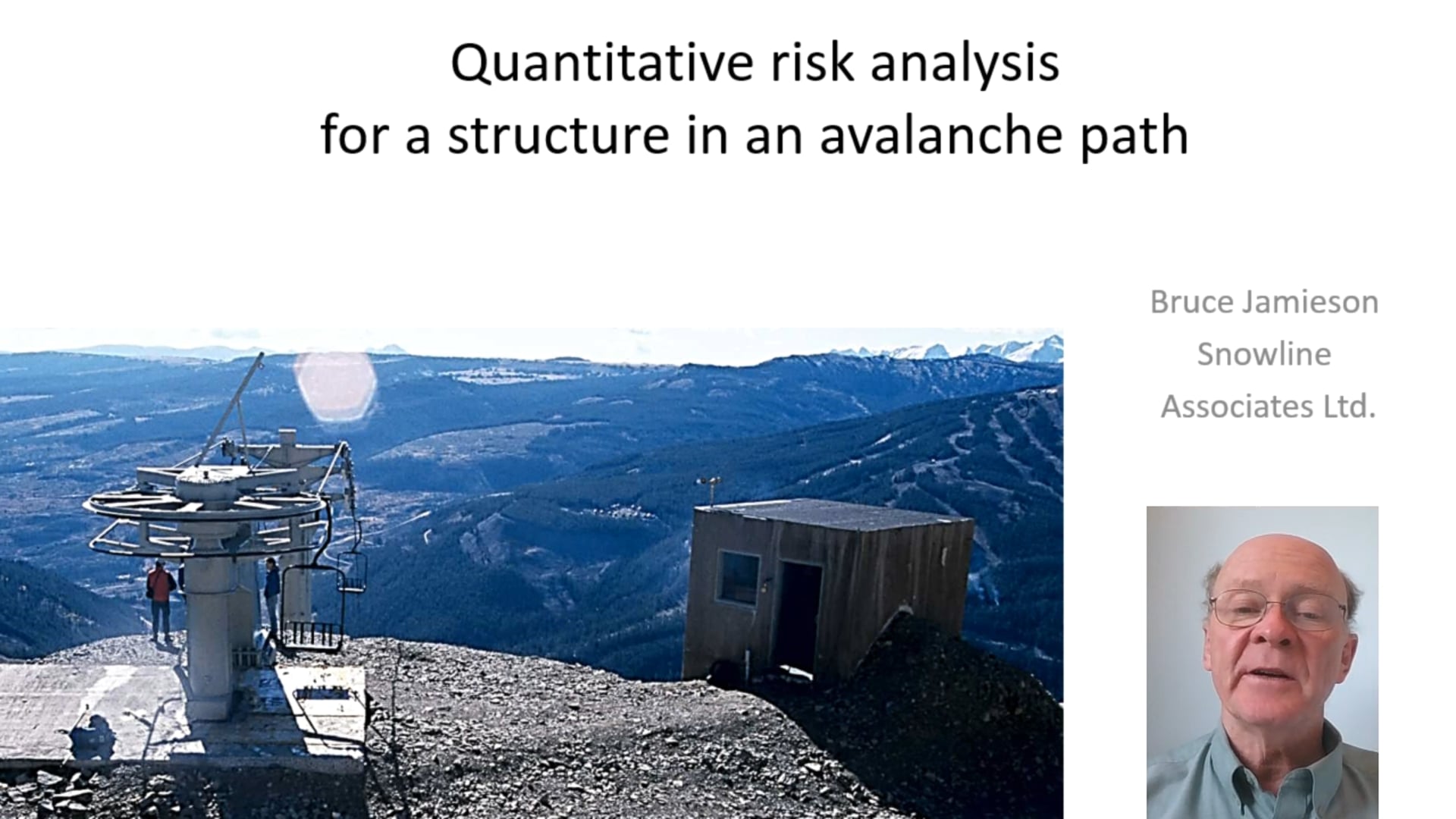 Quantitative risk analysis
for a structure in an avalanche path

Bruce Jamieson
Snowline
Associates Ltd.